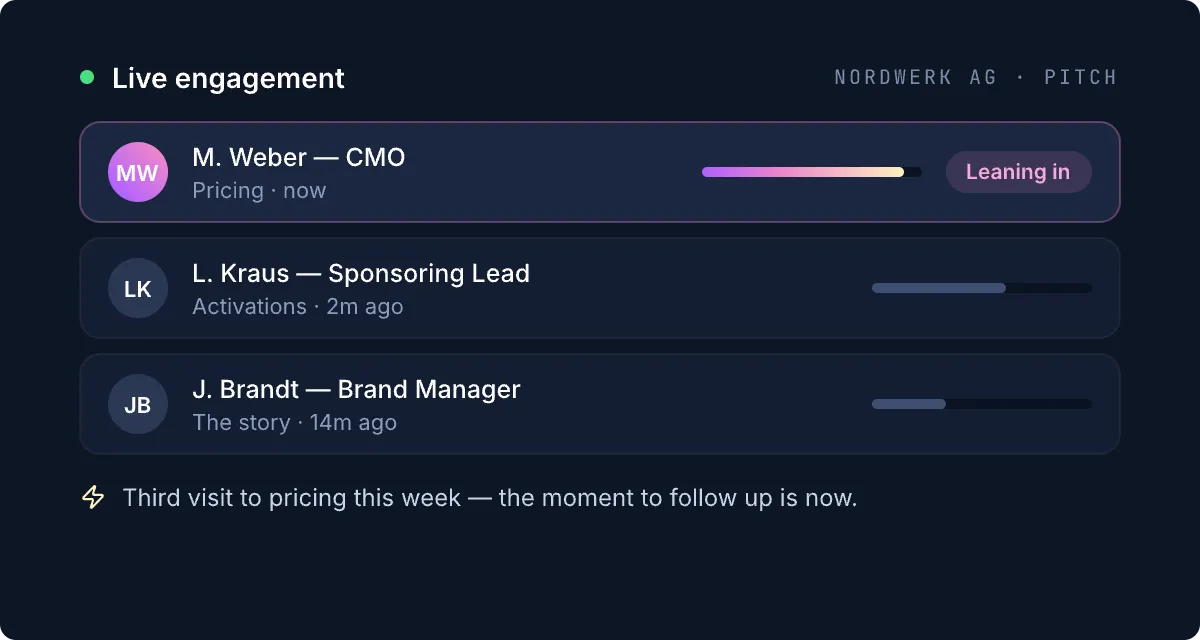 Live engagement

NORDWERK AG · PITCH

MW
M. Weber — CMO
Pricing · now
Leaning in

LK
L. Kraus — Sponsoring Lead
Activations · 2m ago

JB
J. Brandt — Brand Manager
The story · 14m ago

Third visit to pricing this week — the moment to follow up is now.